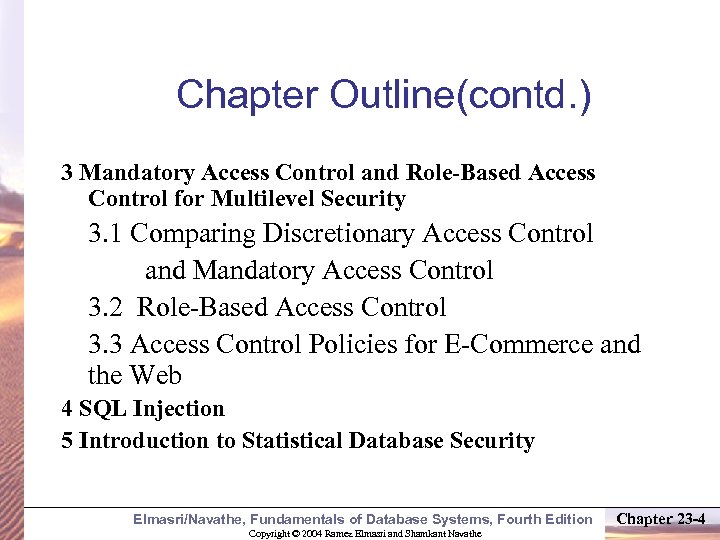 Chapter Outline(contd.)

3 Mandatory Access Control and Role-Based Access Control for Multilevel Security

3.1 Comparing Discretionary Access Control and Mandatory Access Control

3.2 Role-Based Access Control

3.3 Access Control Policies for E-Commerce and the Web

4 SQL Injection

5 Introduction to Statistical Database Security

Elmasri/Navathe, Fundamentals of Database Systems, Fourth Edition

Chapter 23-4

Copyright © 2004 Ramez Elmasri and Shamkant Navathe